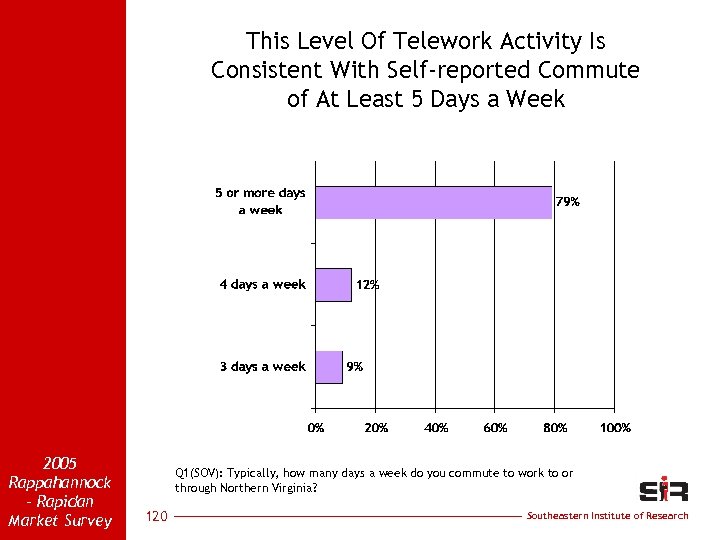 This Level Of Telework Activity Is Consistent With Self-reported Commute of At Least 5 Days a Week

5 or more days a week
79%
4 days a week
12%
3 days a week
9%
0%
20%
40%
60%
80%
100%

Q1(SOV): Typically, how many days a week do you commute to work to or through Northern Virginia?

2005 Rappahannock - Rapidan Market Survey

120

SIR

Southeastern Institute of Research